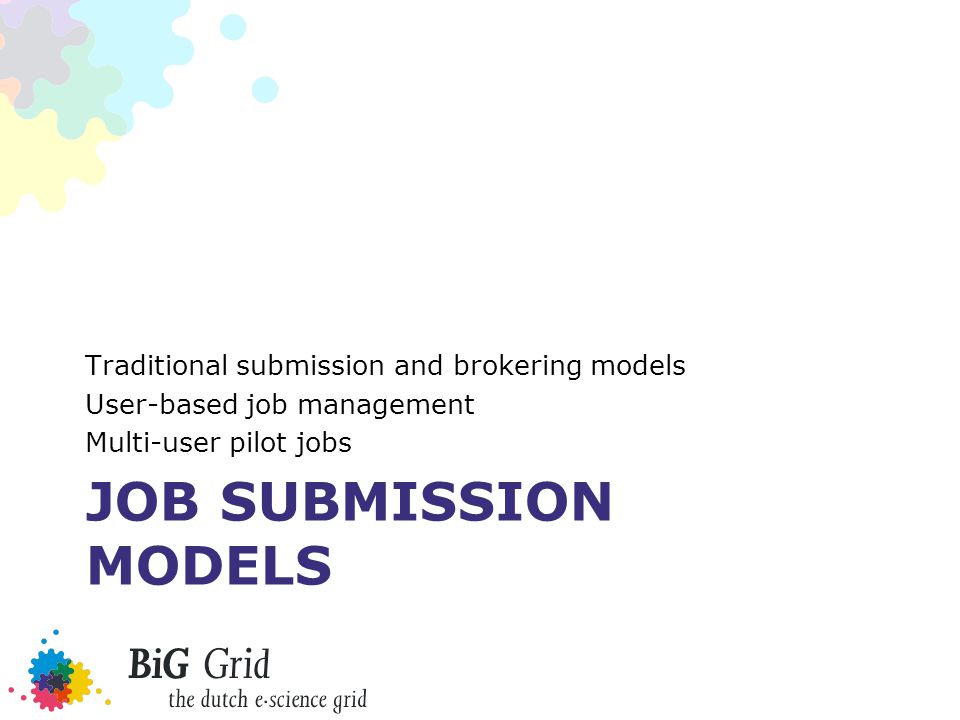 Traditional submission and brokering models
User-based job management
Multi-user pilot jobs

JOB SUBMISSION MODELS

BiG Grid
the dutch e-science grid